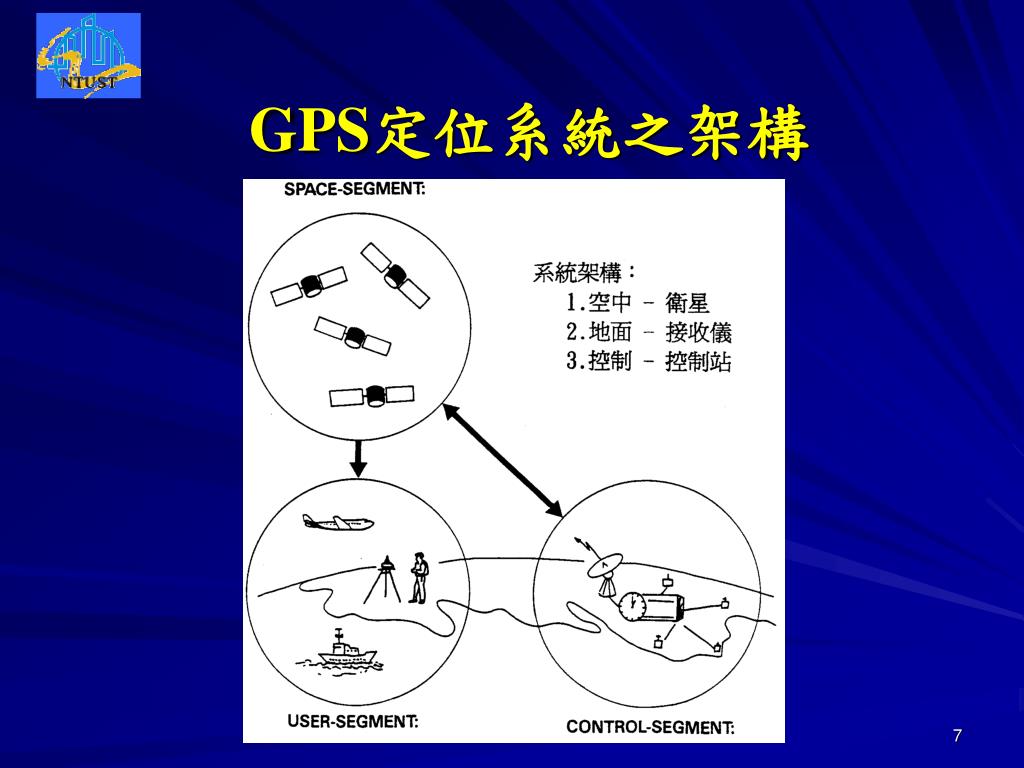 NTUST

GPS定位系統之架構

SPACE-SEGMENT:

系統架構：
1.空中 － 衛星
2.地面 － 接收儀
3.控制 － 控制站

USER-SEGMENT:

CONTROL-SEGMENT:

7